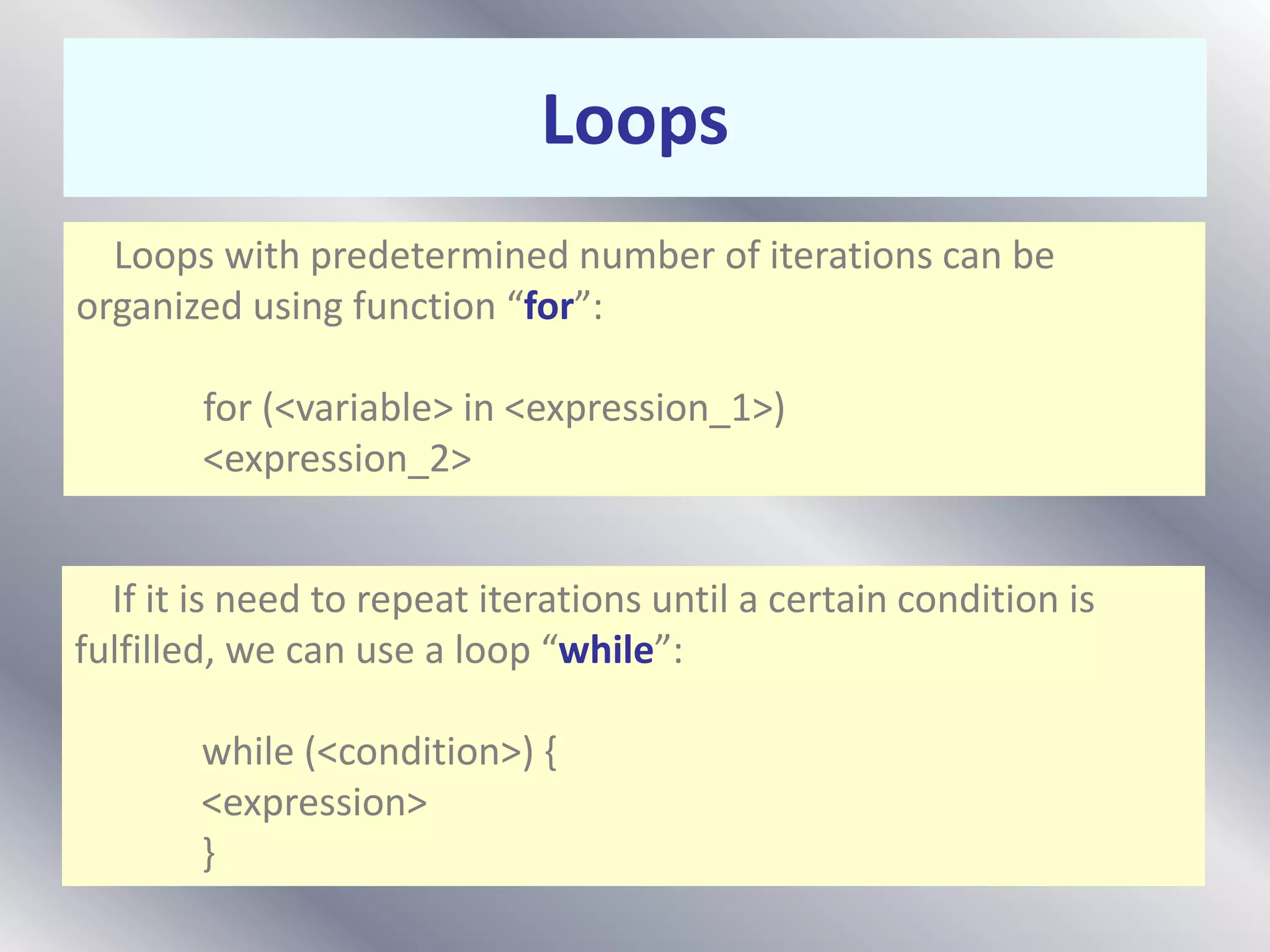 Loops

Loops with predetermined number of iterations can be organized using function “for”:

for (<variable> in <expression_1>)
<expression_2>

If it is need to repeat iterations until a certain condition is fulfilled, we can use a loop “while”:

while (<condition>) {
<expression>
}